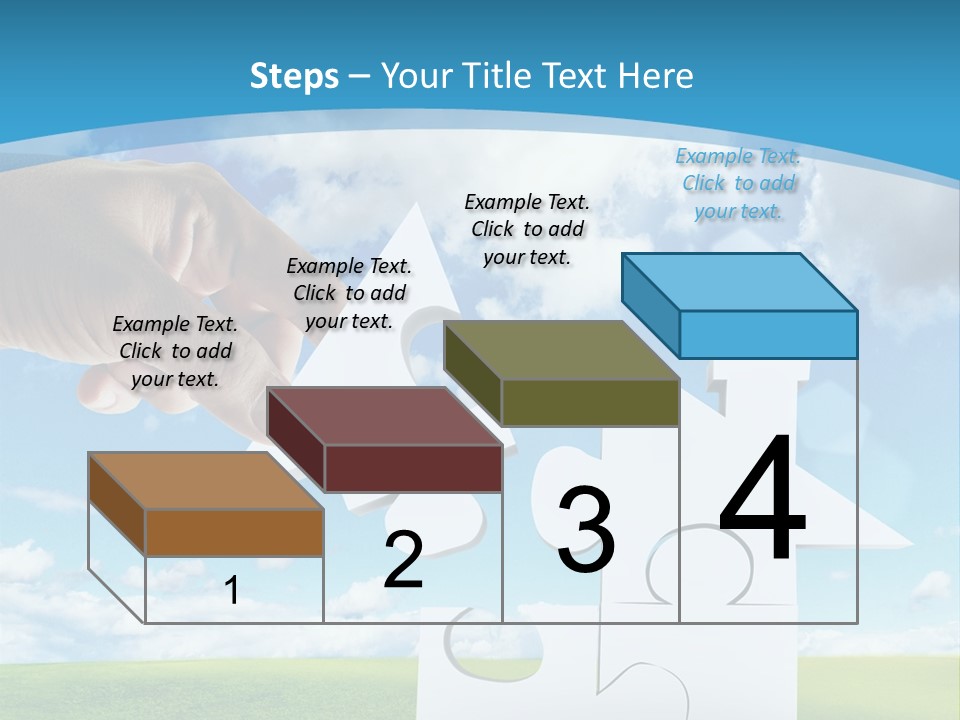 Steps – Your Title Text Here

Example Text. Click to add your text.

Example Text. Click to add your text.

Example Text. Click to add your text.

Example Text. Click to add your text.

1

2

3

4